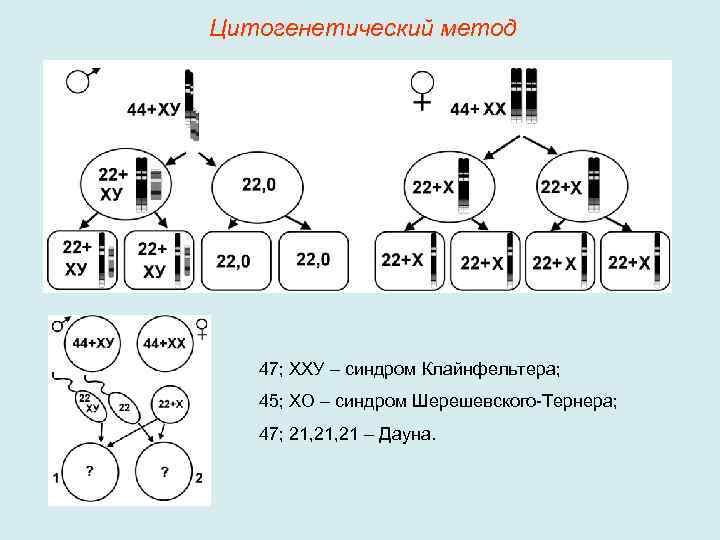 Цитогенетический метод

♂ 44+ХУ

22+ ХУ

22,0

22+ ХУ

22+ ХУ

22,0

22,0

♀ 44+ ХХ

22+Х

22+Х

22+Х

22+Х

22+ Х

22+Х

♂ 44+ХУ

44+ХХ ♀

22 ХУ

22

22+Х

?

?

1

2

47; ХХУ – синдром Клайнфельтера;

45; ХО – синдром Шерешевского-Тернера;

47; 21,21,21 – Дауна.